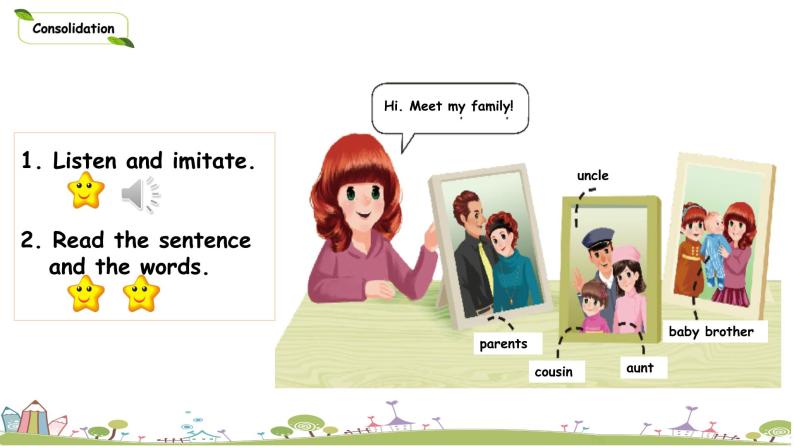 Consolidation

1. Listen and imitate.

2. Read the sentence and the words.

Hi. Meet my family!

uncle

parents

cousin

aunt

baby brother